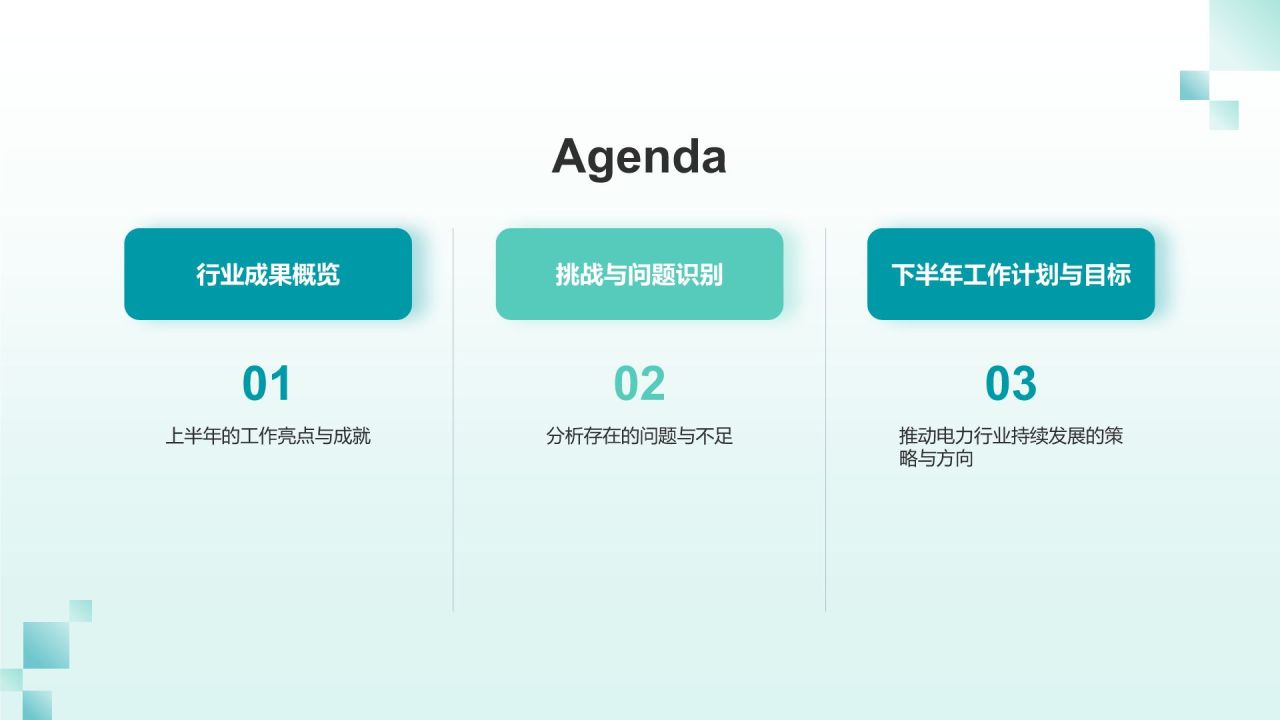 Agenda

行业成果概览

01

上半年的工作亮点与成就

挑战与问题识别

02

分析存在的问题与不足

下半年工作计划与目标

03

推动电力行业持续发展的策略与方向